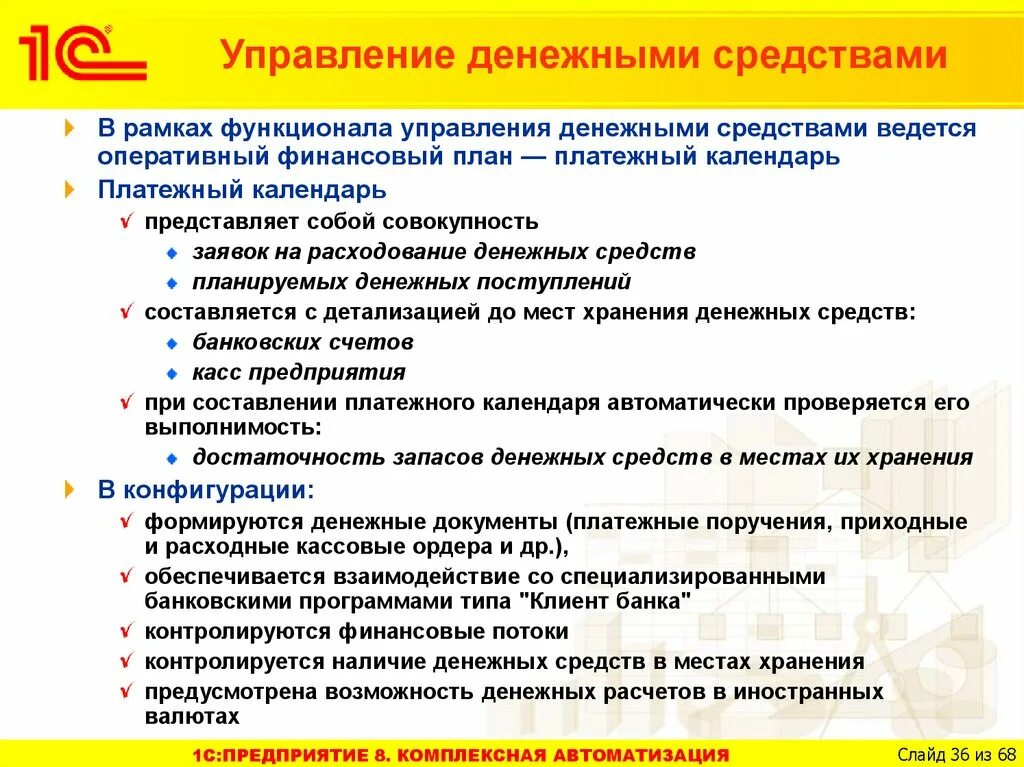 1С

Управление денежными средствами

В рамках функционала управления денежными средствами ведется оперативный финансовый план — платежный календарь

Платежный календарь

представляет собой совокупность

заявок на расходование денежных средств

планируемых денежных поступлений

составляется с детализацией до мест хранения денежных средств:

банковских счетов

касс предприятия

при составлении платежного календаря автоматически проверяется его выполнимость:

достаточность запасов денежных средств в местах их хранения

В конфигурации:

формируются денежные документы (платежные поручения, приходные и расходные кассовые ордера и др.),

обеспечивается взаимодействие со специализированными банковскими программами типа "Клиент банка"

контролируются финансовые потоки

контролируется наличие денежных средств в местах хранения

предусмотрена возможность денежных расчетов в иностранных валютах

1С:ПРЕДПРИЯТИЕ 8. КОМПЛЕКСНАЯ АВТОМАТИЗАЦИЯ

Слайд 36 из 68